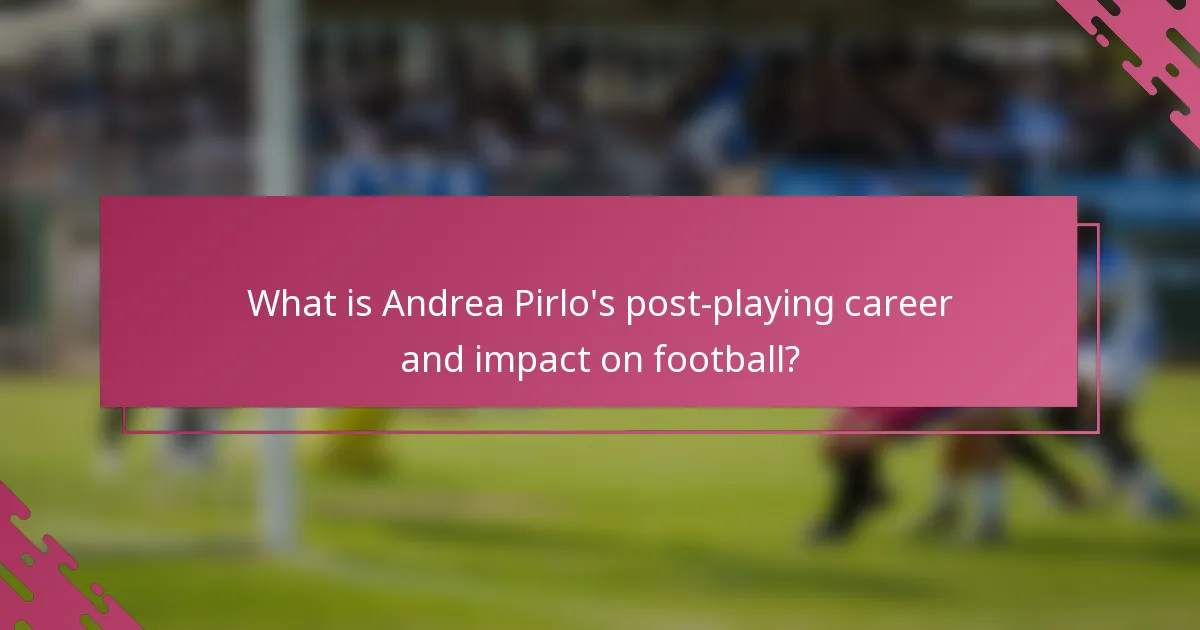 What is Andrea Pirlo's post-playing career and impact on football?